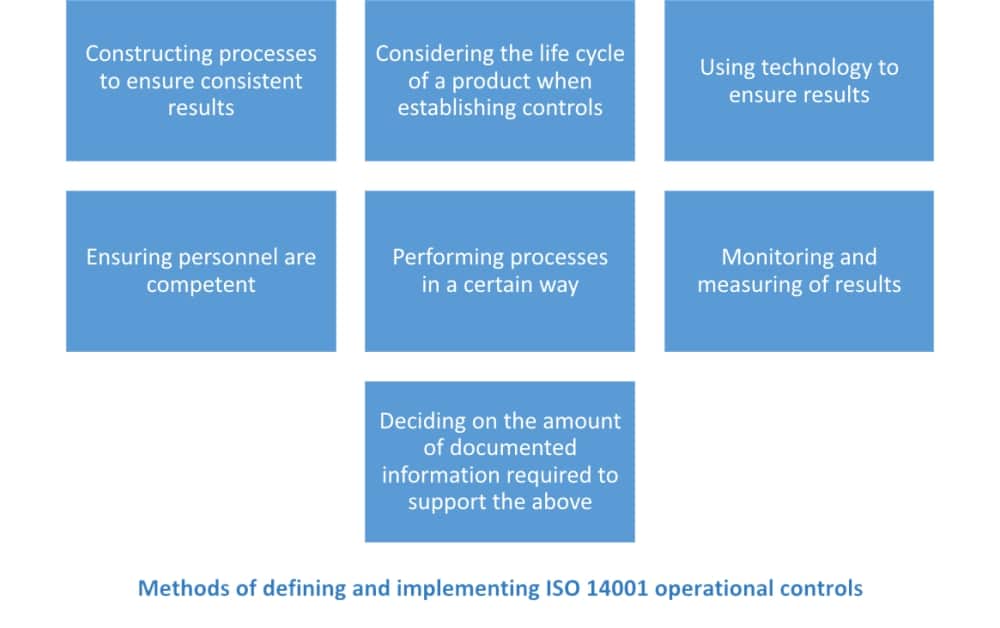 Constructing processes to ensure consistent results

Considering the life cycle of a product when establishing controls

Using technology to ensure results

Ensuring personnel are competent

Performing processes in a certain way

Monitoring and measuring of results

Deciding on the amount of documented information required to support the above

Methods of defining and implementing ISO 14001 operational controls